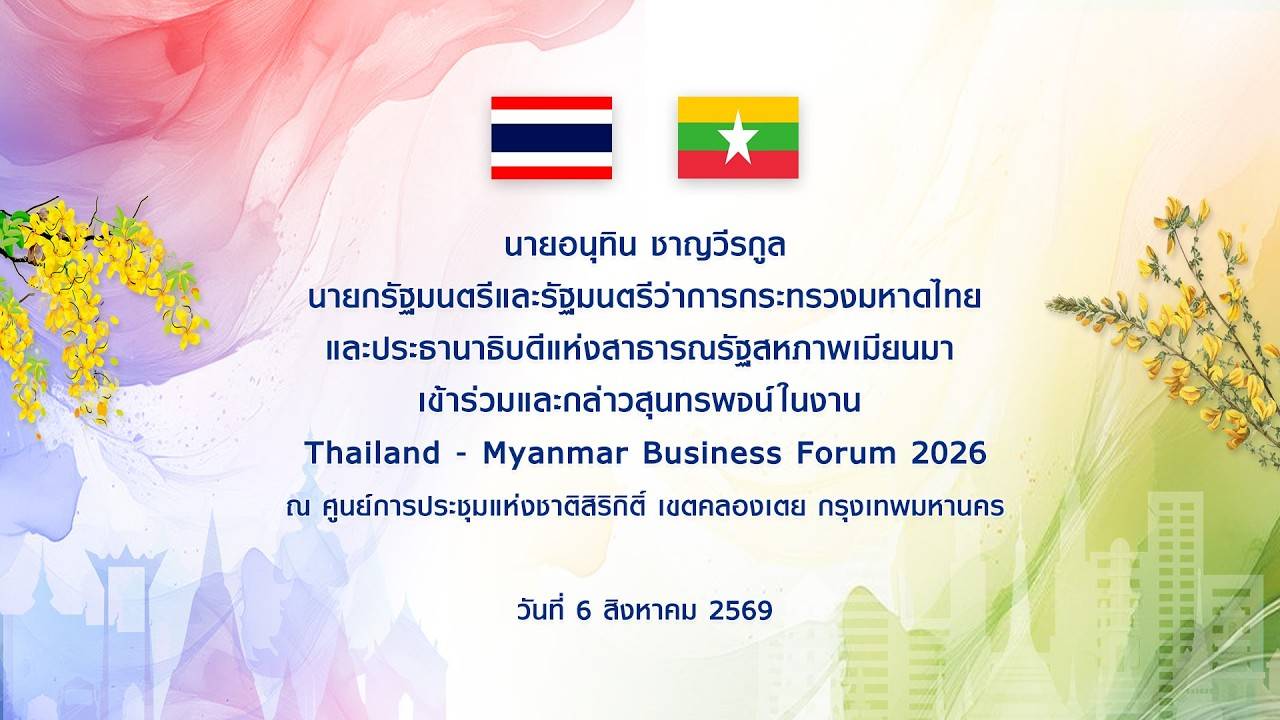 นายอนุทิน ชาญวีรกูล
นายกรัฐมนตรีและรัฐมนตรีว่าการกระทรวงมหาดไทย
และประธานาธิบดีแห่งสาธารณรัฐสหภาพเมียนมา
เข้าร่วมและกล่าวสุนทรพจน์ในงาน
Thailand - Myanmar Business Forum 2026
ณ ศูนย์การประชุมแห่งชาติสิริกิติ์ เขตคลองเตย กรุงเทพมหานคร

วันที่ 6 สิงหาคม 2569